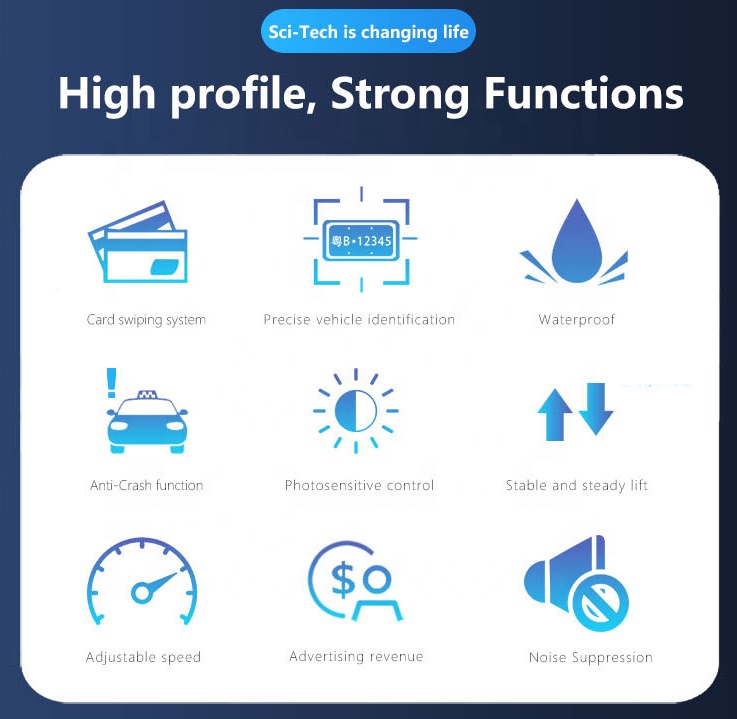 Sci-Tech is changing life

High profile, Strong Functions

Card swiping system

粤B·12345

Precise vehicle identification

Waterproof

Anti-Crash function

Photosensitive control

Stable and steady lift

Adjustable speed

Advertising revenue

Noise Suppression